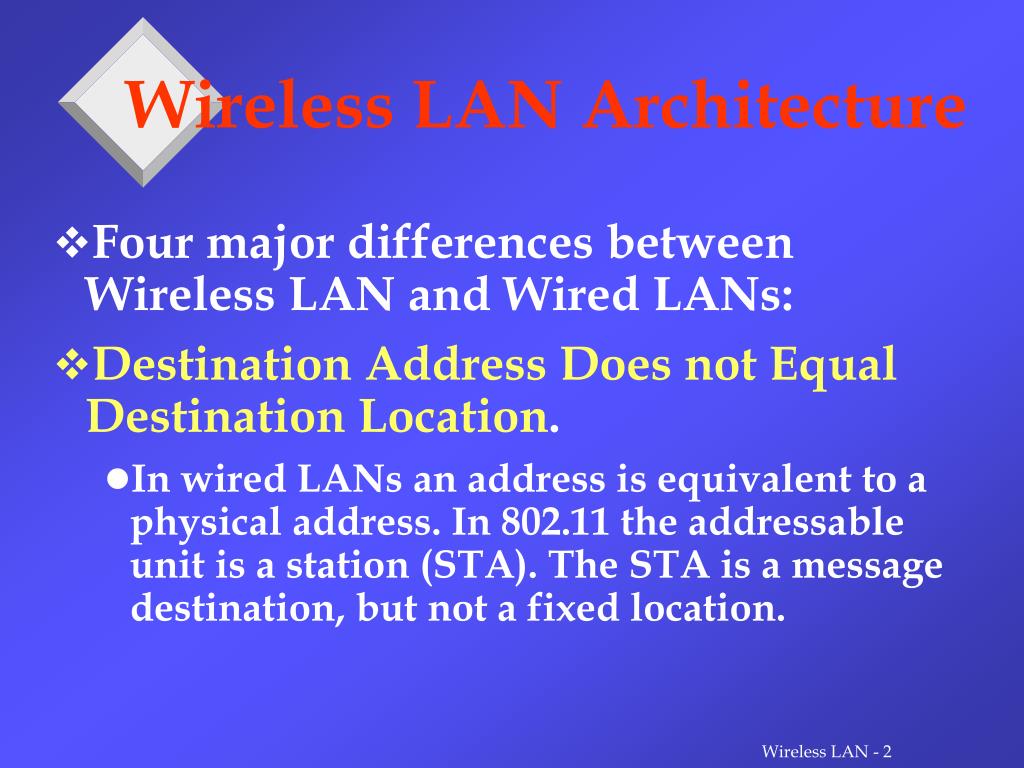 Wireless LAN Architecture

❖Four major differences between Wireless LAN and Wired LANs:

❖Destination Address Does not Equal Destination Location.

●In wired LANs an address is equivalent to a physical address. In 802.11 the addressable unit is a station (STA). The STA is a message destination, but not a fixed location.

Wireless LAN - 2